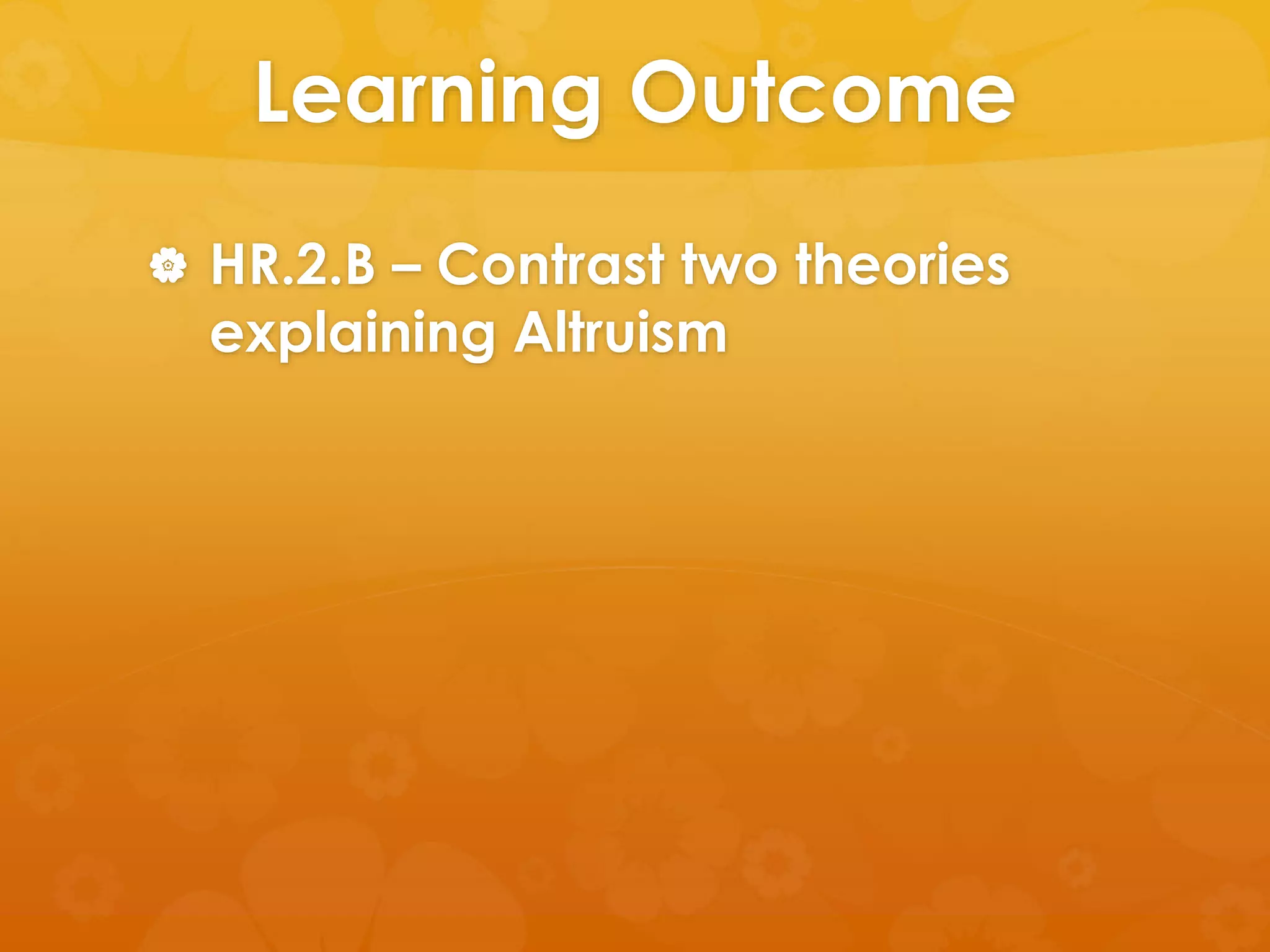 Learning Outcome

HR.2.B – Contrast two theories explaining Altruism